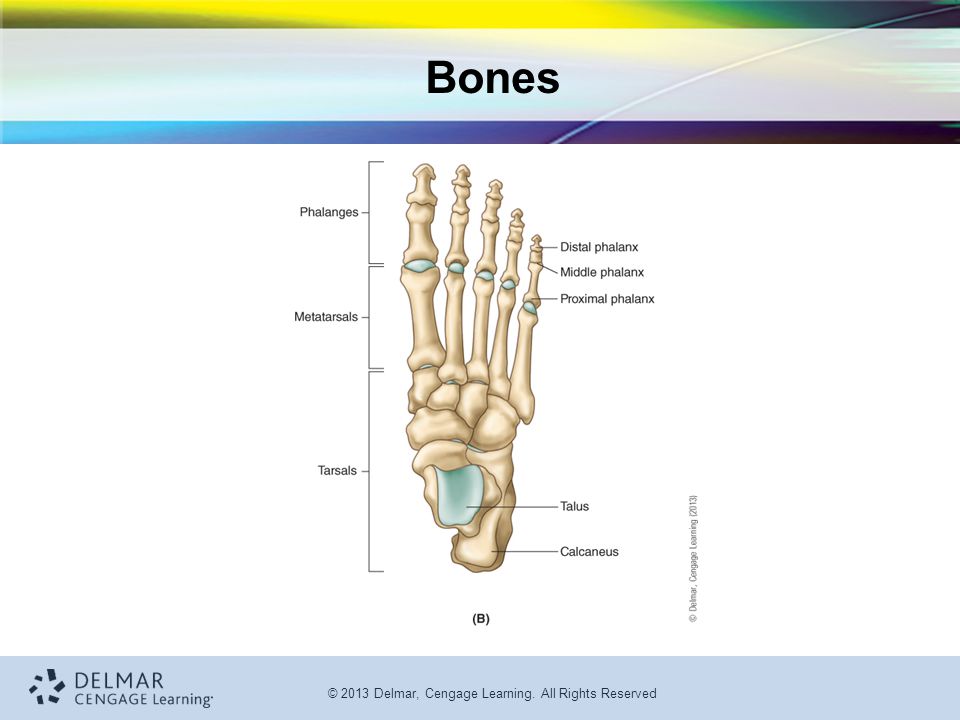 Bones

Phalanges
Metatarsals
Tarsals
Distal phalanx
Middle phalanx
Proximal phalanx
Talus
Calcaneus

(B)

© Delmar, Cengage Learning (2013)

DELMAR
CENGAGE Learning

© 2013 Delmar, Cengage Learning. All Rights Reserved